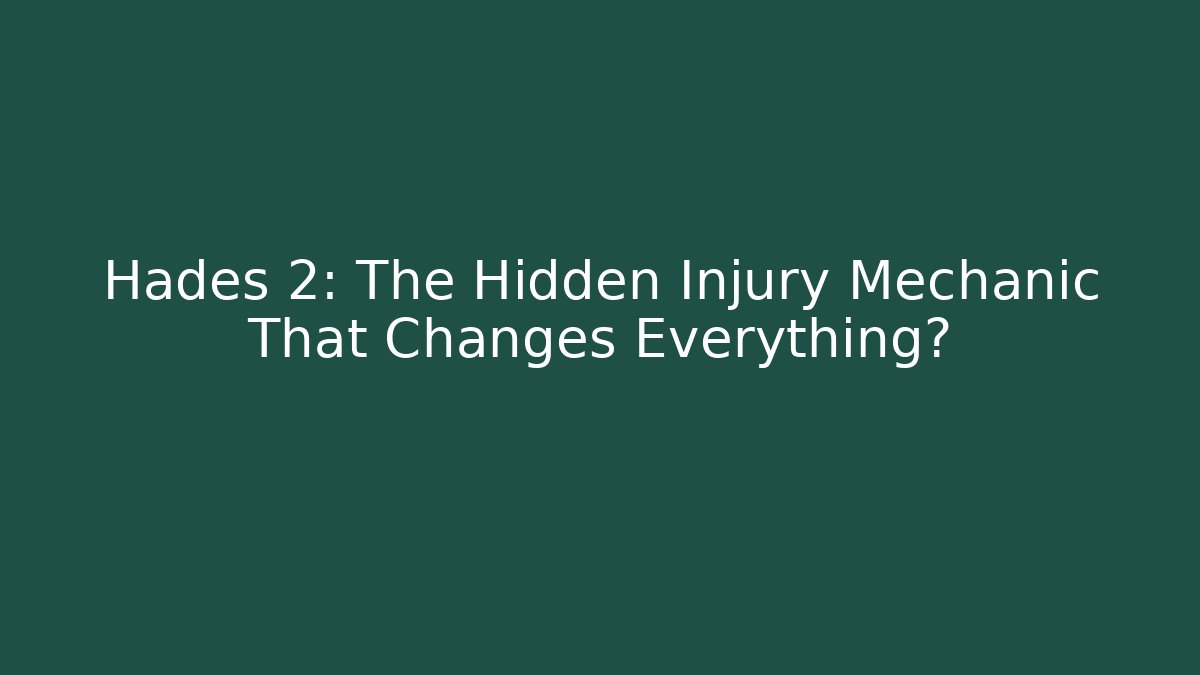 Hades 2: The Hidden Injury Mechanic That Changes Everything?